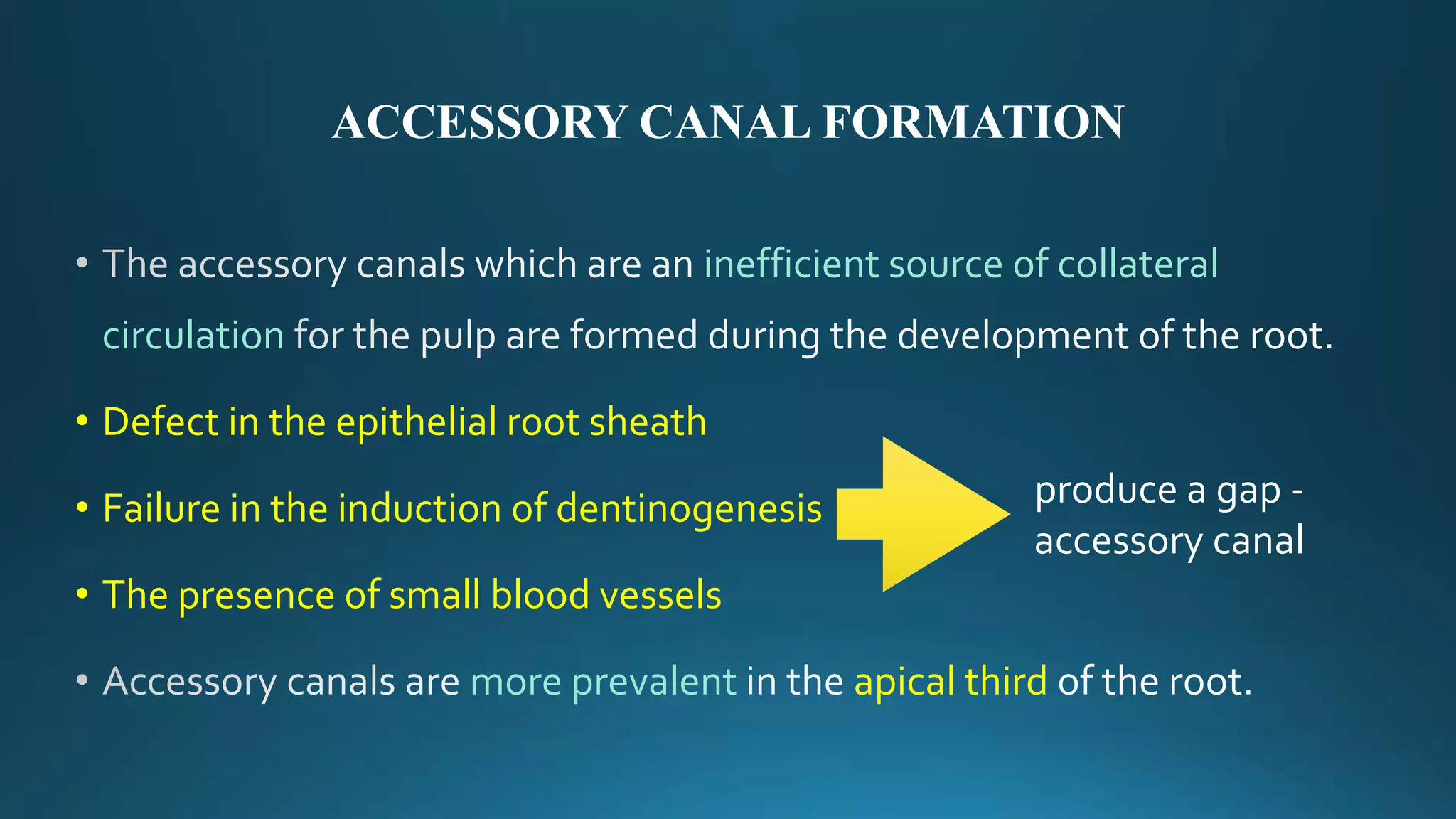 ACCESSORY CANAL FORMATION

• The accessory canals which are an inefficient source of collateral circulation for the pulp are formed during the development of the root.

• Defect in the epithelial root sheath

• Failure in the induction of dentinogenesis

• The presence of small blood vessels

produce a gap - accessory canal

• Accessory canals are more prevalent in the apical third of the root.